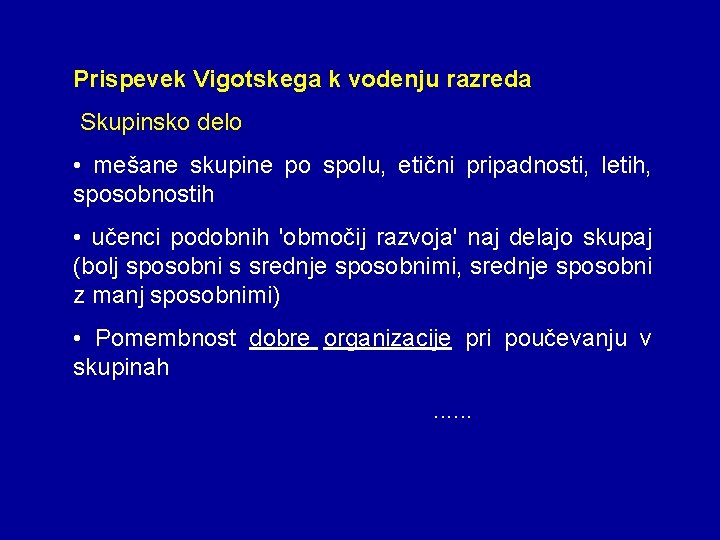 Prispevek Vigotskega k vodenju razreda

Skupinsko delo

• mešane skupine po spolu, etični pripadnosti, letih, sposobnostih

• učenci podobnih 'območij razvoja' naj delajo skupaj (bolj sposobni s srednje sposobnimi, srednje sposobni z manj sposobnimi)

• Pomembnost dobre organizacije pri poučevanju v skupinah

......